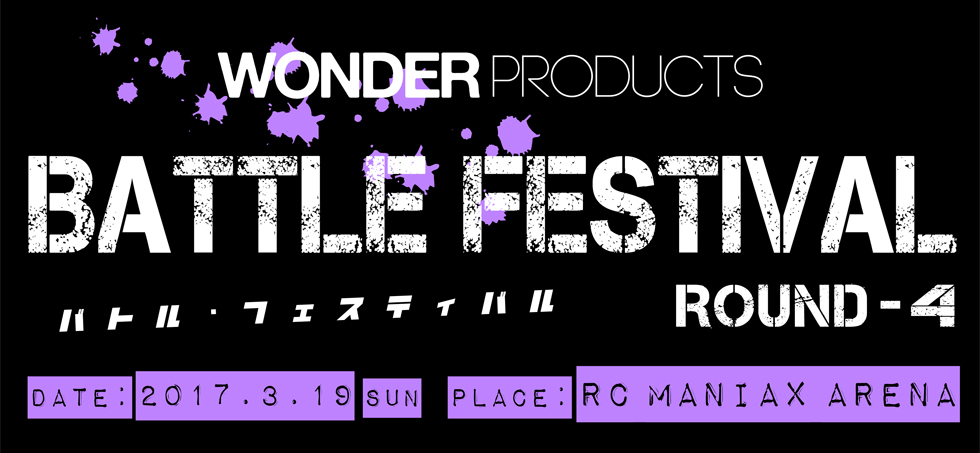 WONDER PRODUCTS

BATTLE FESTIVAL

バトル・フェスティバル

ROUND-4

DATE: 2017.3.19 SUN PLACE: RC MANIAX ARENA